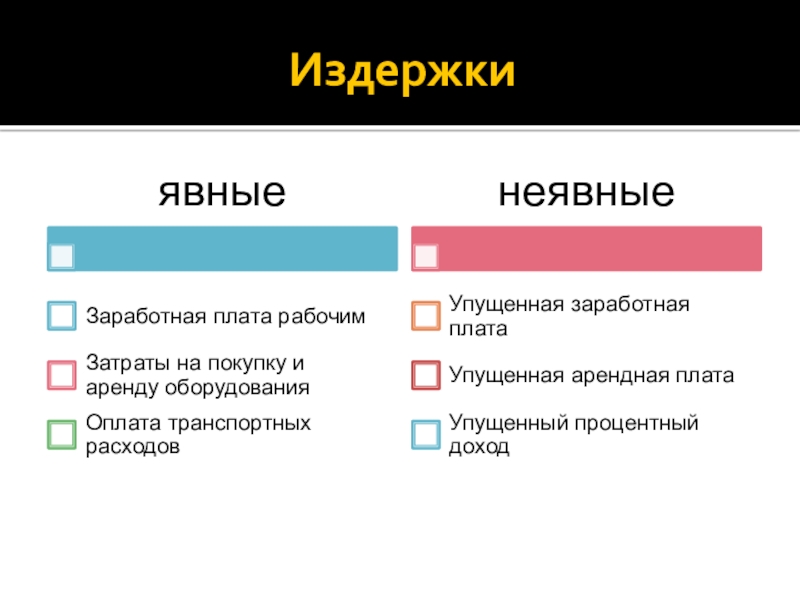 Издержки

явные

Заработная плата рабочим

Затраты на покупку и аренду оборудования

Оплата транспортных расходов

неявные

Упущенная заработная плата

Упущенная арендная плата

Упущенный процентный доход